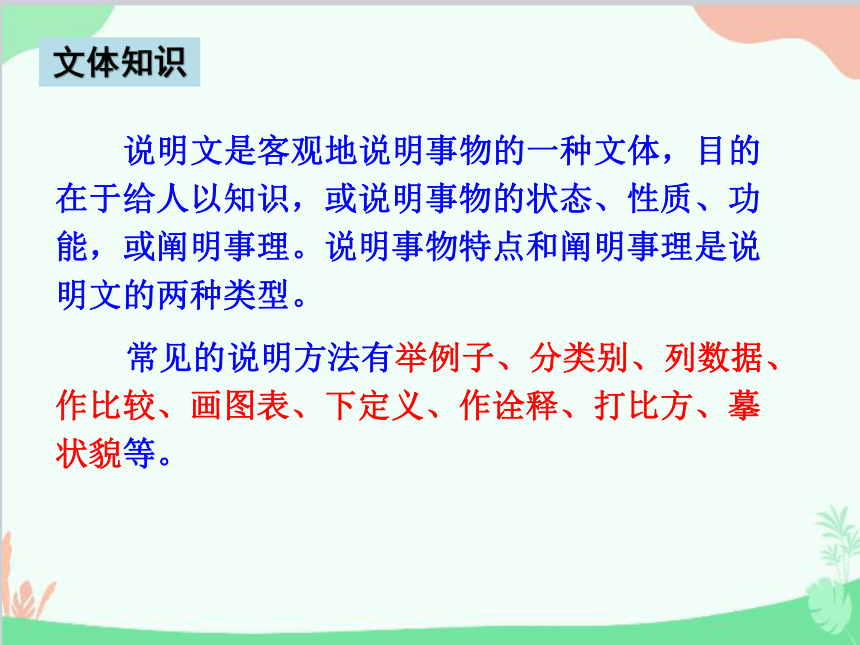 文体知识

说明文是客观地说明事物的一种文体，目的在于给人以知识，或说明事物的状态、性质、功能，或阐明事理。说明事物特点和阐明事理是说明文的两种类型。

常见的说明方法有举例子、分类别、列数据、作比较、画图表、下定义、作诠释、打比方、摹状貌等。